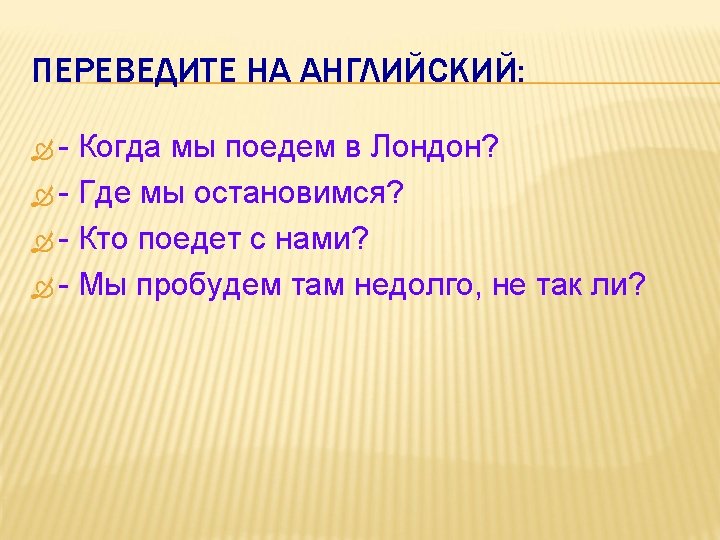 ПЕРЕВЕДИТЕ НА АНГЛИЙСКИЙ:

- Когда мы поедем в Лондон?
- Где мы остановимся?
- Кто поедет с нами?
- Мы пробудем там недолго, не так ли?